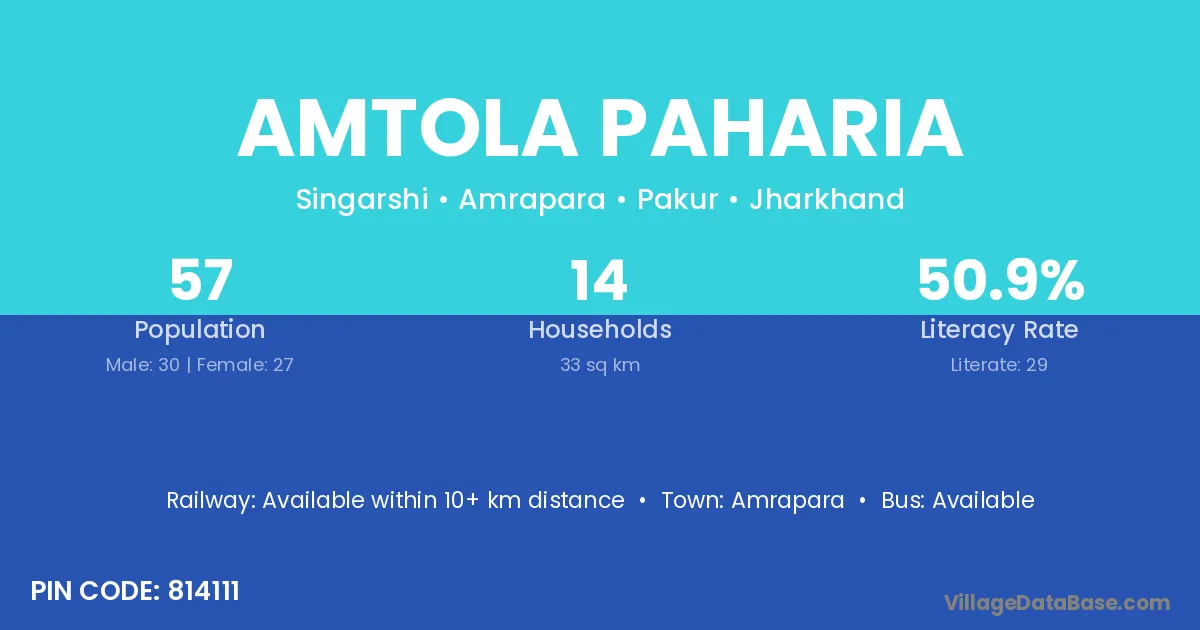 AMTOLA PAHARIA

Singarshi • Amrapara • Pakur • Jharkhand

57
Population
Male: 30 | Female: 27

14
Households
33 sq km

50.9%
Literacy Rate
Literate: 29

Railway: Available within 10+ km distance • Town: Amrapara • Bus: Available

PIN CODE: 814111

VillageDataBase.com